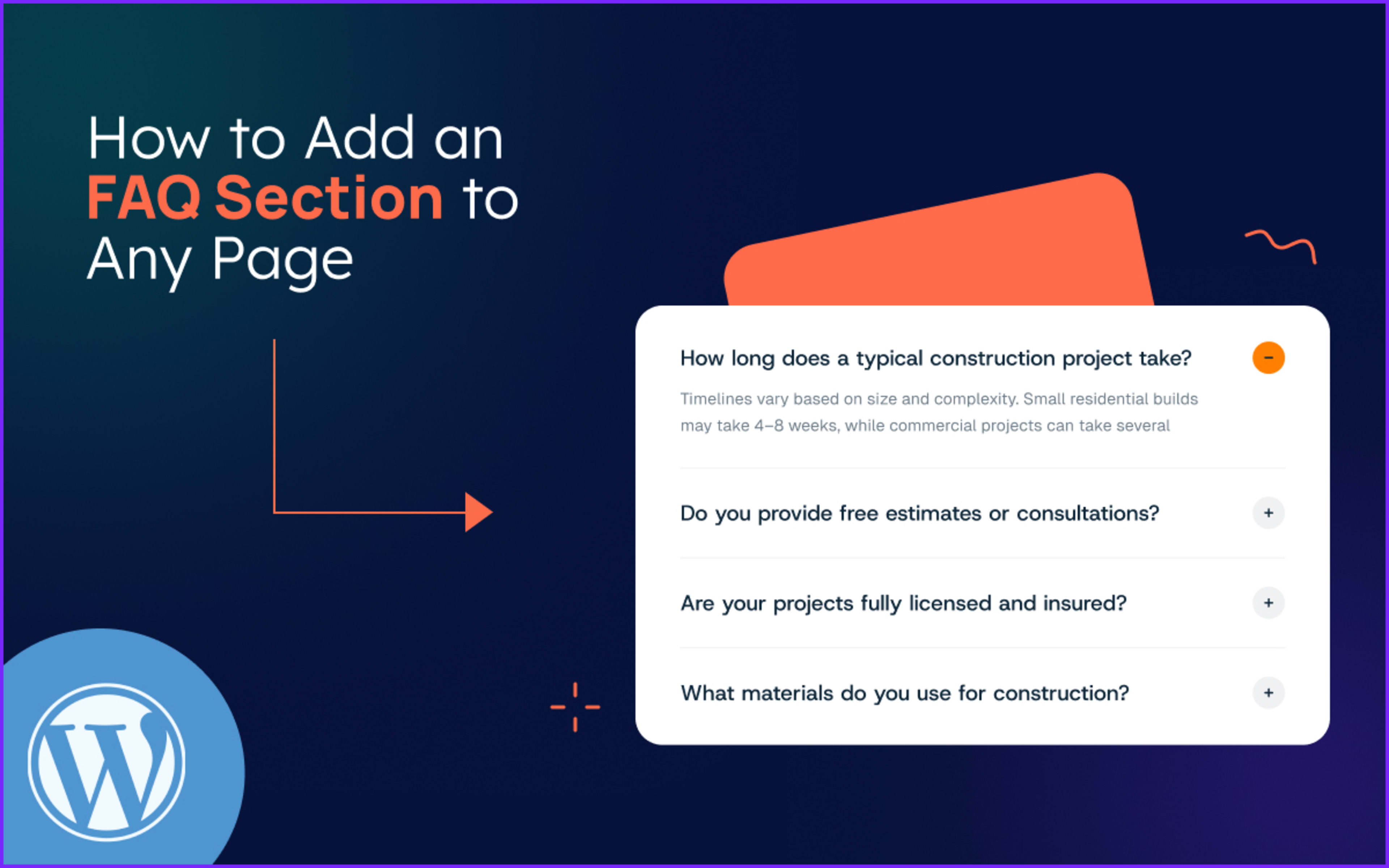 How to Add an FAQ Section to Any Page

How long does a typical construction project take? −

Timelines vary based on size and complexity. Small residential builds may take 4–8 weeks, while commercial projects can take several

Do you provide free estimates or consultations? +

Are your projects fully licensed and insured? +

What materials do you use for construction? +